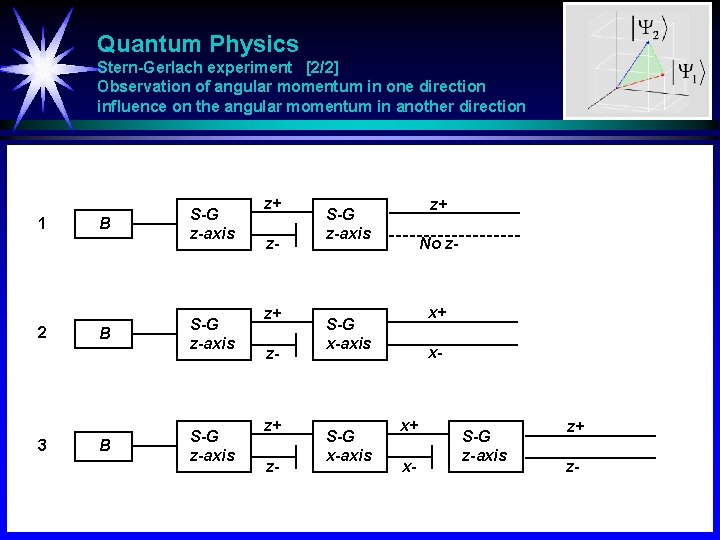 Quantum Physics
Stern-Gerlach experiment [2/2]
Observation of angular momentum in one direction influence on the angular momentum in another direction

$|\Psi_2\rangle$
$|\Psi_1\rangle$

1
B
S-G
z-axis
z+
z-
S-G
z-axis
z+
No z-

2
B
S-G
z-axis
z+
z-
S-G
x-axis
x+
x-

3
B
S-G
z-axis
z+
z-
S-G
x-axis
x+
x-
S-G
z-axis
z+
z-